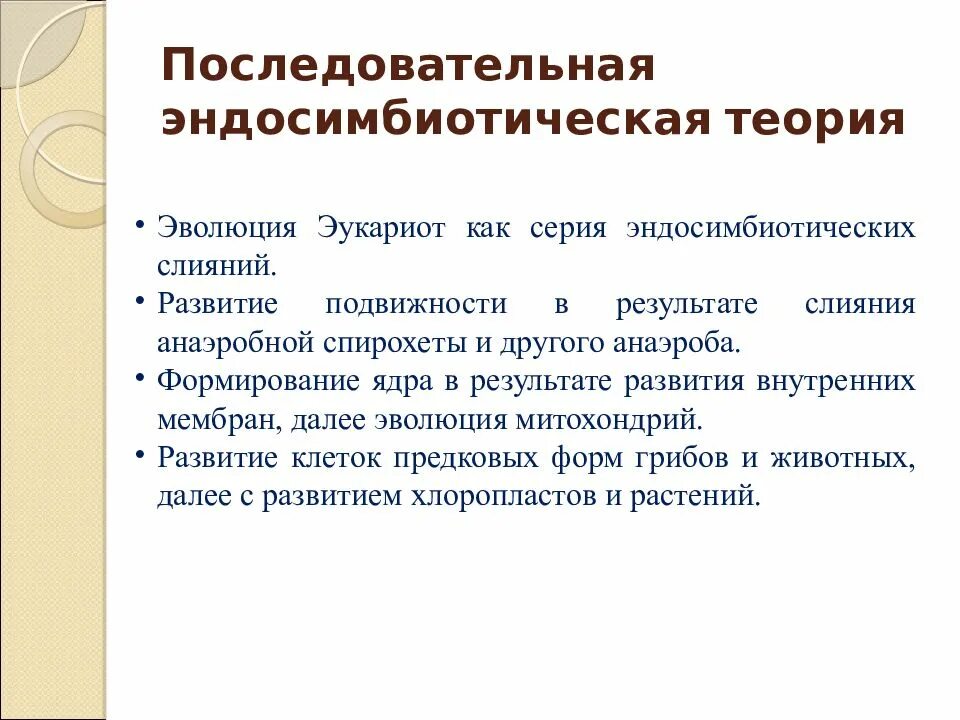 Последовательная эндосимбиотическая теория

• Эволюция Эукариот как серия эндосимбиотических слияний.
• Развитие подвижности в результате слияния анаэробной спирохеты и другого анаэроба.
• Формирование ядра в результате развития внутренних мембран, далее эволюция митохондрий.
• Развитие клеток предковых форм грибов и животных, далее с развитием хлоропластов и растений.